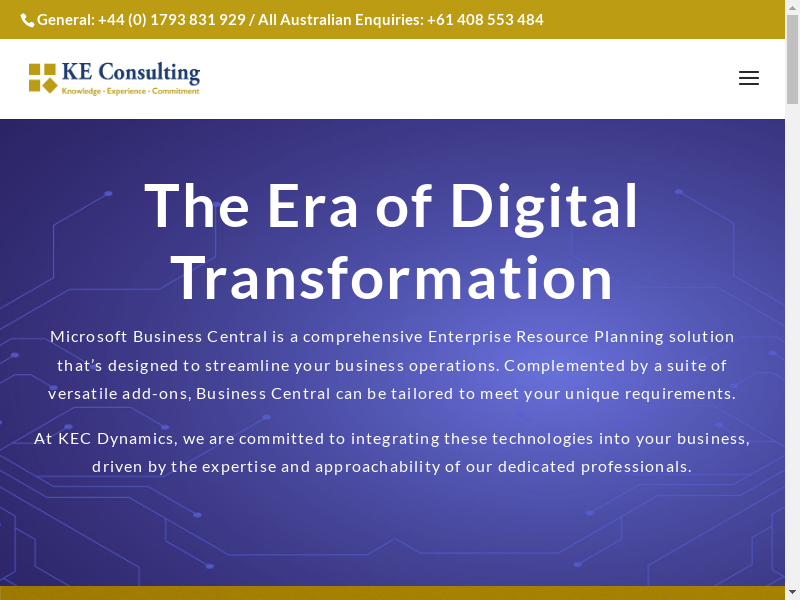 General: +44 (0) 1793 831 929 / All Australian Enquiries: +61 408 553 484

KE Consulting
Knowledge · Experience · Commitment

The Era of Digital Transformation

Microsoft Business Central is a comprehensive Enterprise Resource Planning solution that's designed to streamline your business operations. Complemented by a suite of versatile add-ons, Business Central can be tailored to meet your unique requirements.

At KEC Dynamics, we are committed to integrating these technologies into your business, driven by the expertise and approachability of our dedicated professionals.